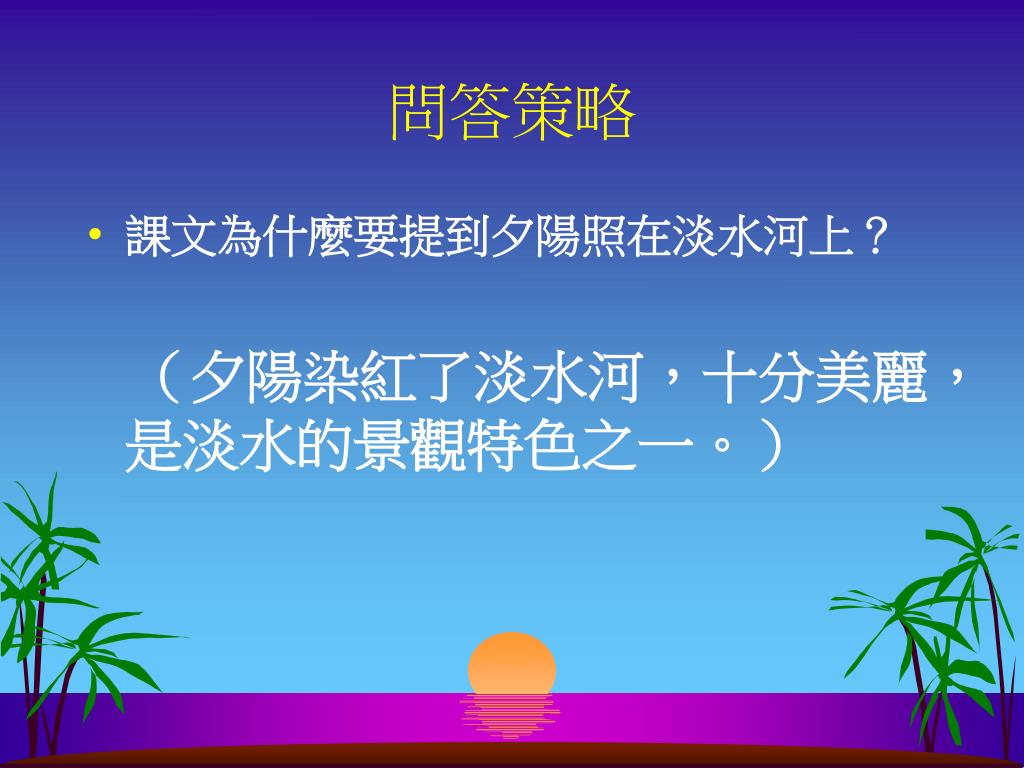 問答策略

• 課文為什麼要提到夕陽照在淡水河上？

（夕陽染紅了淡水河，十分美麗，是淡水的景觀特色之一。）